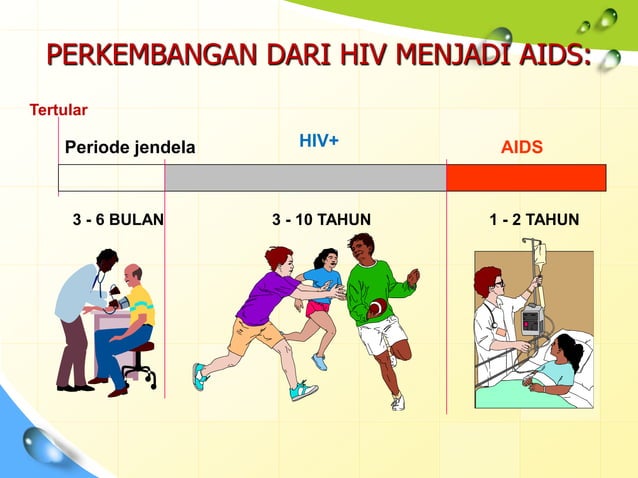 PERKEMBANGAN DARI HIV MENJADI AIDS:

Tertular

Periode jendela

HIV+

AIDS

3 - 6 BULAN

3 - 10 TAHUN

1 - 2 TAHUN